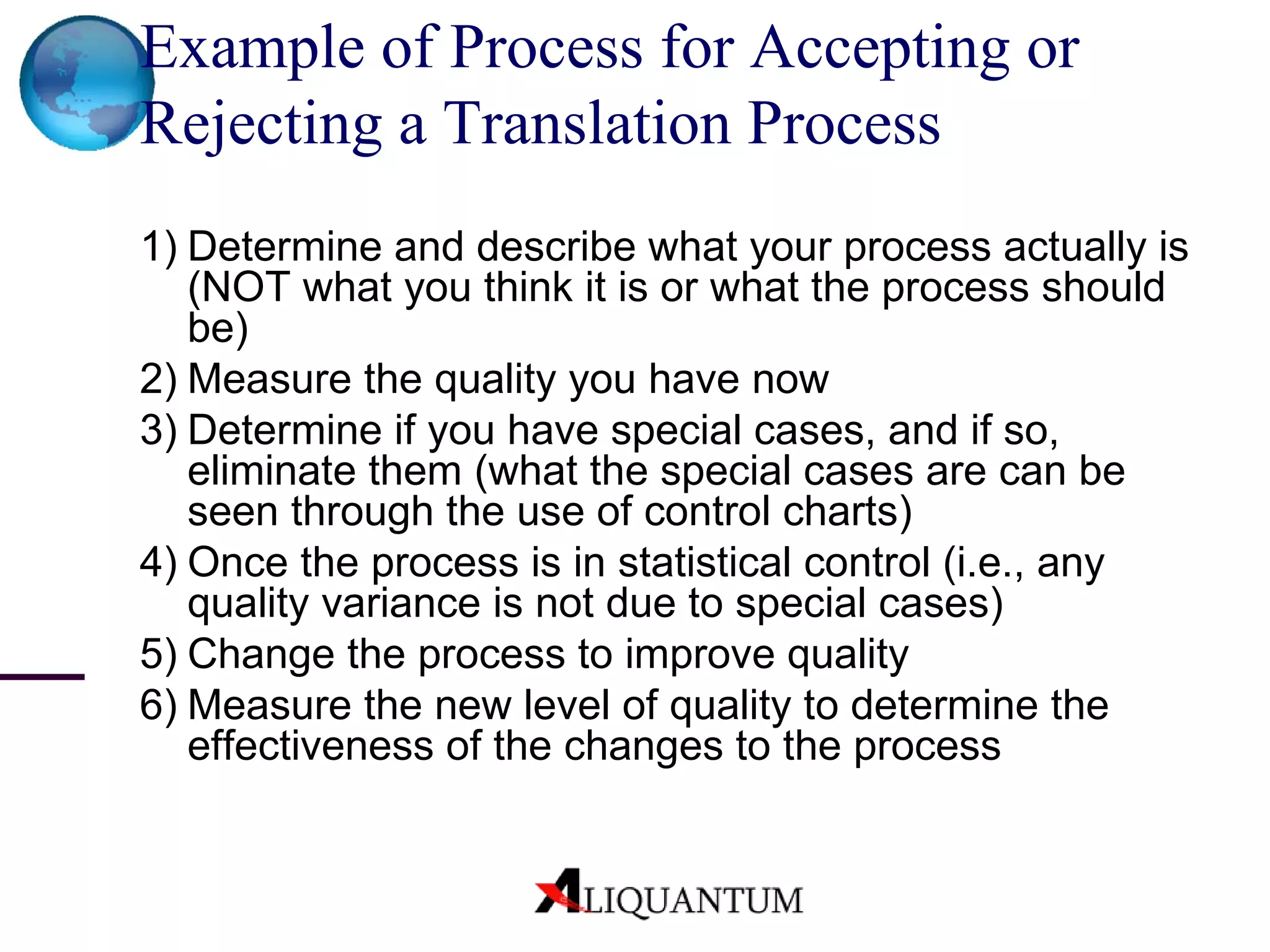 Example of Process for Accepting or Rejecting a Translation Process

1) Determine and describe what your process actually is (NOT what you think it is or what the process should be)
2) Measure the quality you have now
3) Determine if you have special cases, and if so, eliminate them (what the special cases are can be seen through the use of control charts)
4) Once the process is in statistical control (i.e., any quality variance is not due to special cases)
5) Change the process to improve quality
6) Measure the new level of quality to determine the effectiveness of the changes to the process

ALIQUANTUM